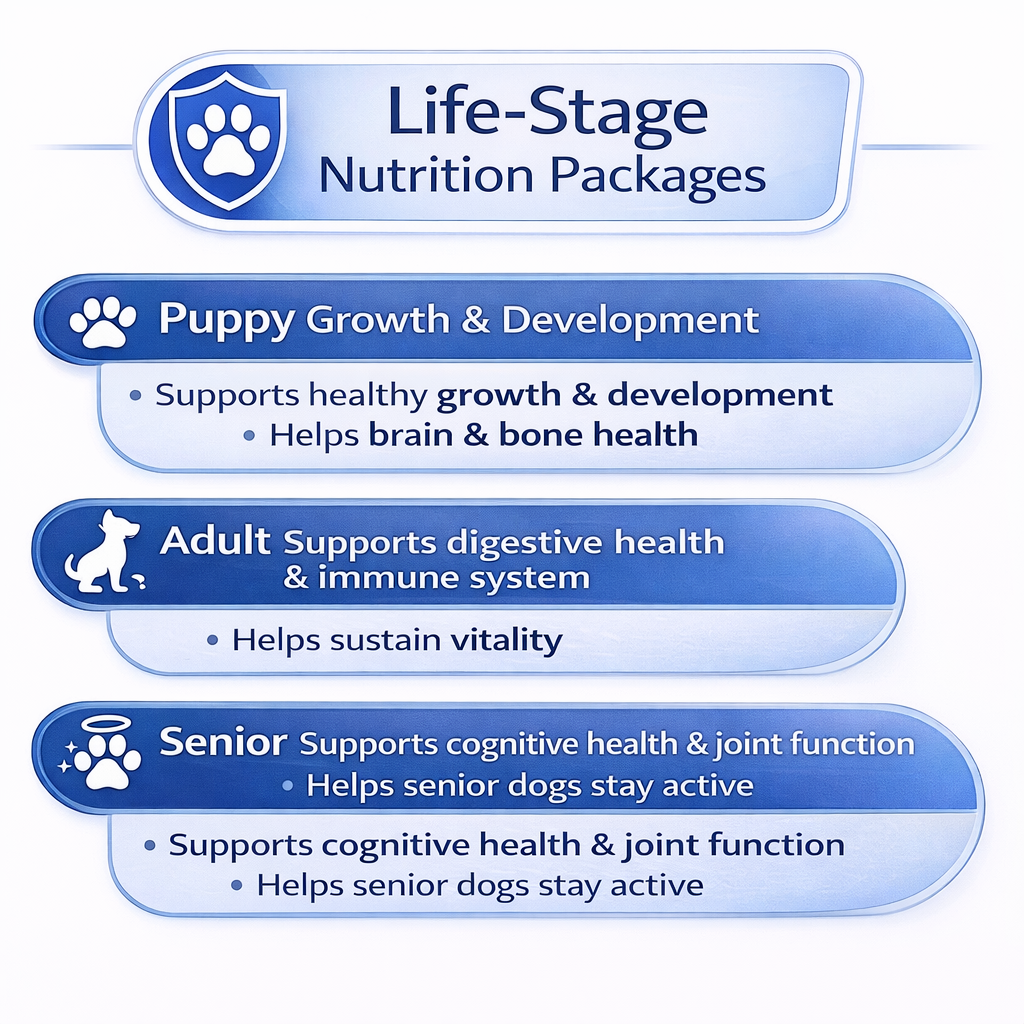 Life-Stage
Nutrition Packages

Puppy Growth & Development

• Supports healthy growth & development
• Helps brain & bone health

Adult Supports digestive health & immune system

• Helps sustain vitality

Senior Supports cognitive health & joint function
• Helps senior dogs stay active

• Supports cognitive health & joint function
• Helps senior dogs stay active